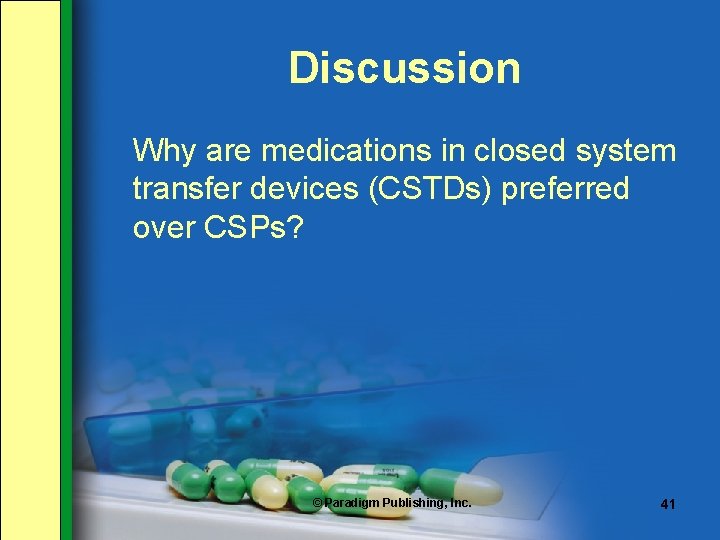 Discussion

Why are medications in closed system transfer devices (CSTDs) preferred over CSPs?

© Paradigm Publishing, Inc.

41